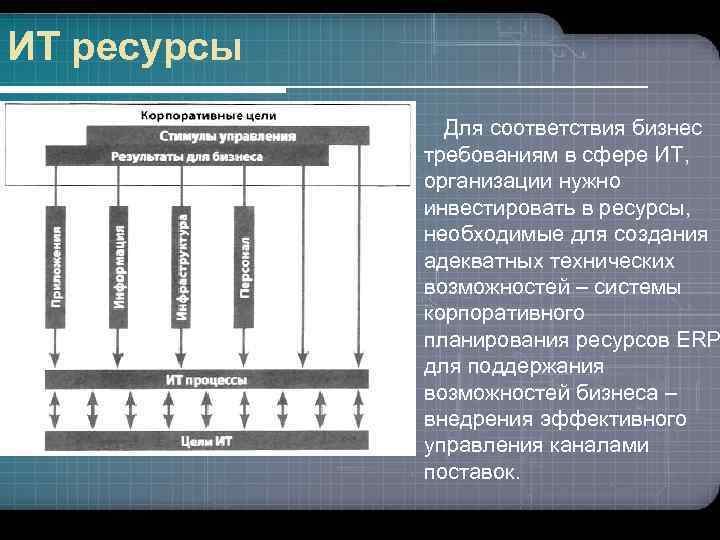 ИТ ресурсы

Корпоративные цели

Стимулы управления

Результаты для бизнеса

Приложения

Информация

Инфраструктура

Персонал

ИТ процессы

Цели ИТ

Для соответствия бизнес требованиям в сфере ИТ, организации нужно инвестировать в ресурсы, необходимые для создания адекватных технических возможностей – системы корпоративного планирования ресурсов ERP для поддержания возможностей бизнеса – внедрения эффективного управления каналами поставок.